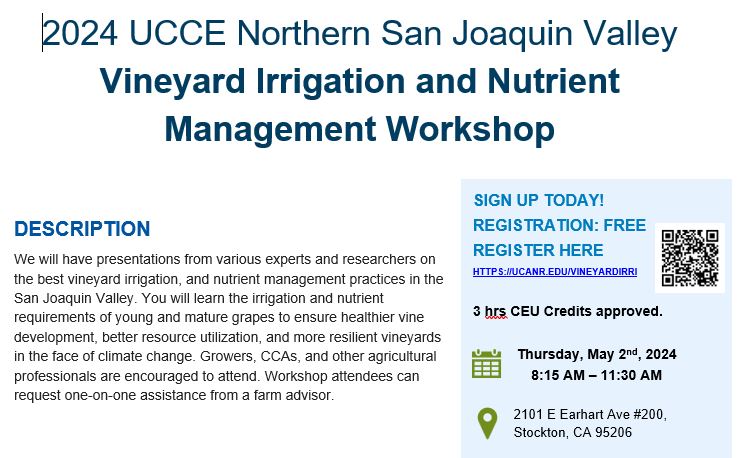 2024 UCCE Northern San Joaquin Valley

Vineyard Irrigation and Nutrient Management Workshop

DESCRIPTION

We will have presentations from various experts and researchers on the best vineyard irrigation, and nutrient management practices in the San Joaquin Valley. You will learn the irrigation and nutrient requirements of young and mature grapes to ensure healthier vine development, better resource utilization, and more resilient vineyards in the face of climate change. Growers, CCAs, and other agricultural professionals are encouraged to attend. Workshop attendees can request one-on-one assistance from a farm advisor.

SIGN UP TODAY!
REGISTRATION: FREE
REGISTER HERE
HTTPS://UCANR.EDU/VINEYARDIRRI

3 hrs CEU Credits approved.

Thursday, May 2$^{nd}$, 2024
8:15 AM – 11:30 AM

2101 E Earhart Ave #200,
Stockton, CA 95206